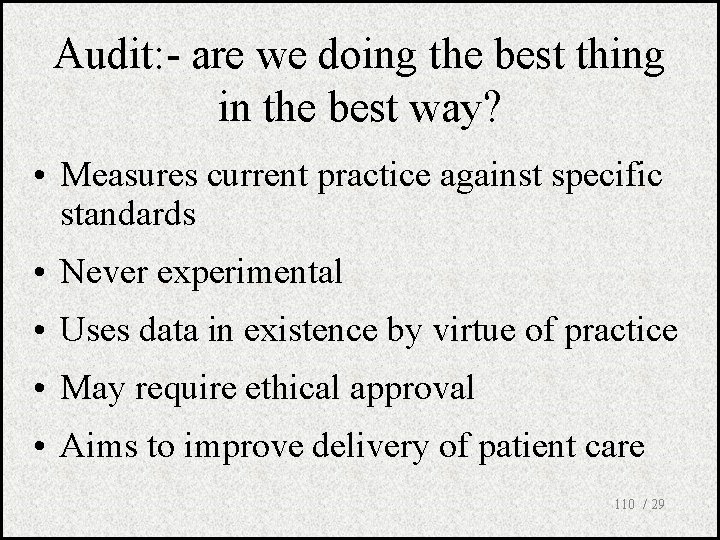 Audit:- are we doing the best thing in the best way?

• Measures current practice against specific standards

• Never experimental

• Uses data in existence by virtue of practice

• May require ethical approval

• Aims to improve delivery of patient care

110 / 29